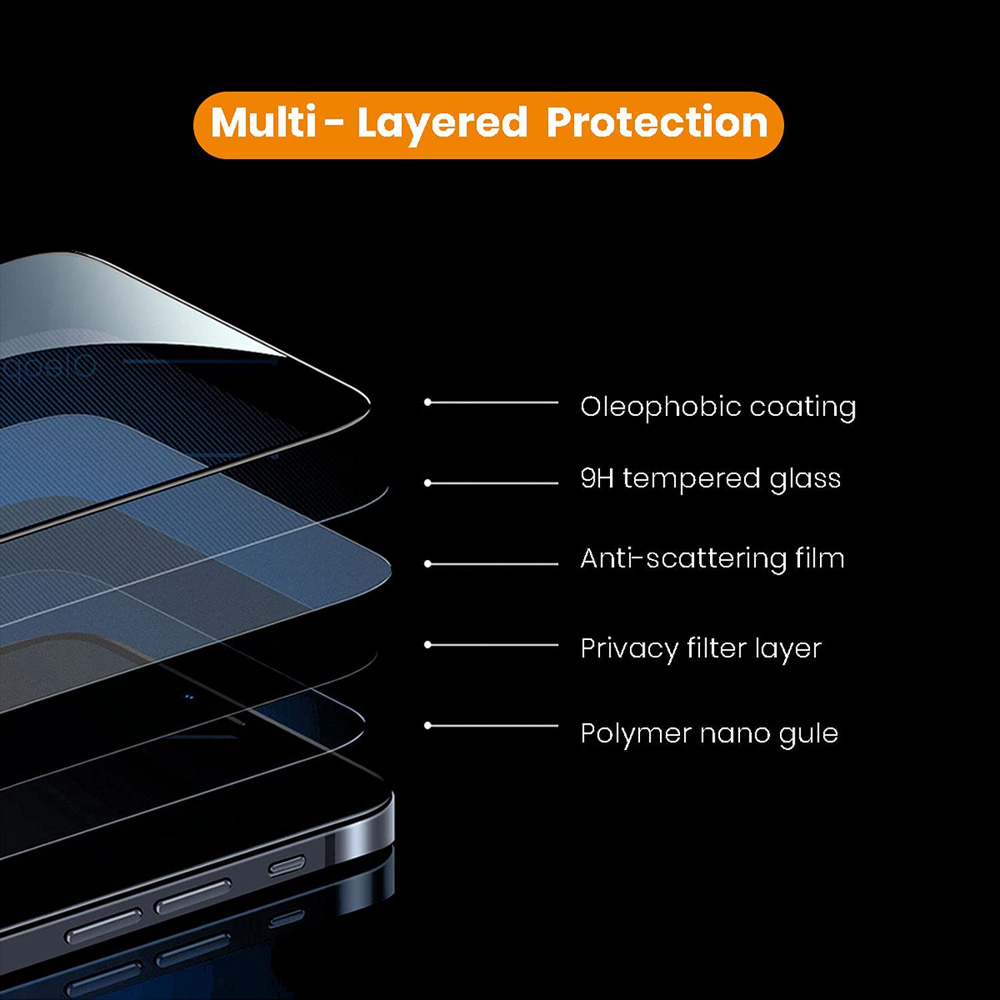 Multi - Layered Protection

Oleophobic coating

9H tempered glass

Anti-scattering film

Privacy filter layer

Polymer nano gule